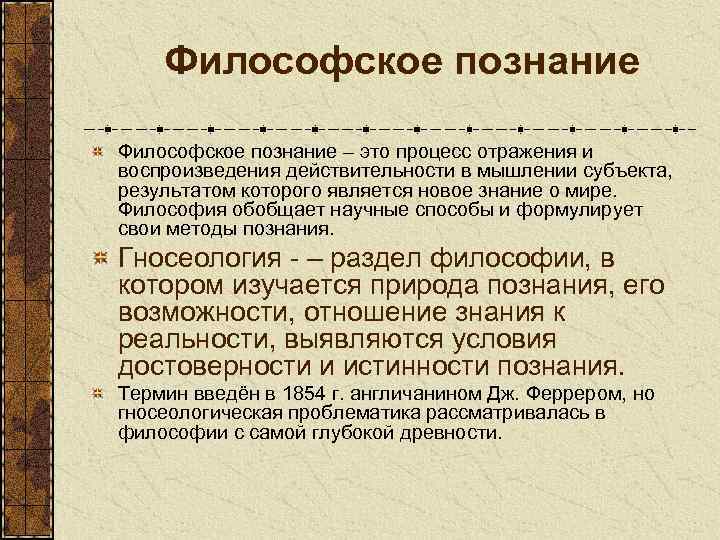 Философское познание

Философское познание – это процесс отражения и воспроизведения действительности в мышлении субъекта, результатом которого является новое знание о мире. Философия обобщает научные способы и формулирует свои методы познания.

Гносеология - – раздел философии, в котором изучается природа познания, его возможности, отношение знания к реальности, выявляются условия достоверности и истинности познания.

Термин введён в 1854 г. англичанином Дж. Феррером, но гносеологическая проблематика рассматривалась в философии с самой глубокой древности.